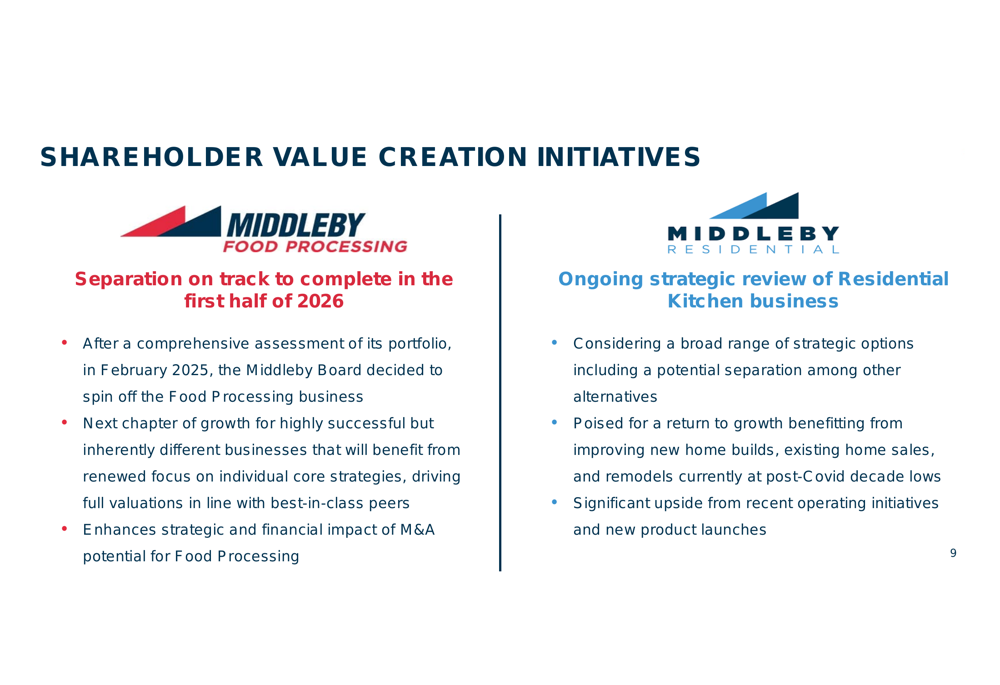 SHAREHOLDER VALUE CREATION INITIATIVES

MIDDLEBY
FOOD PROCESSING

Separation on track to complete in the first half of 2026

• After a comprehensive assessment of its portfolio, in February 2025, the Middleby Board decided to spin off the Food Processing business
• Next chapter of growth for highly successful but inherently different businesses that will benefit from renewed focus on individual core strategies, driving full valuations in line with best-in-class peers
• Enhances strategic and financial impact of M&A potential for Food Processing

MIDDLEBY
RESIDENTIAL

Ongoing strategic review of Residential Kitchen business

• Considering a broad range of strategic options including a potential separation among other alternatives
• Poised for a return to growth benefitting from improving new home builds, existing home sales, and remodels currently at post-Covid decade lows
• Significant upside from recent operating initiatives and new product launches

9